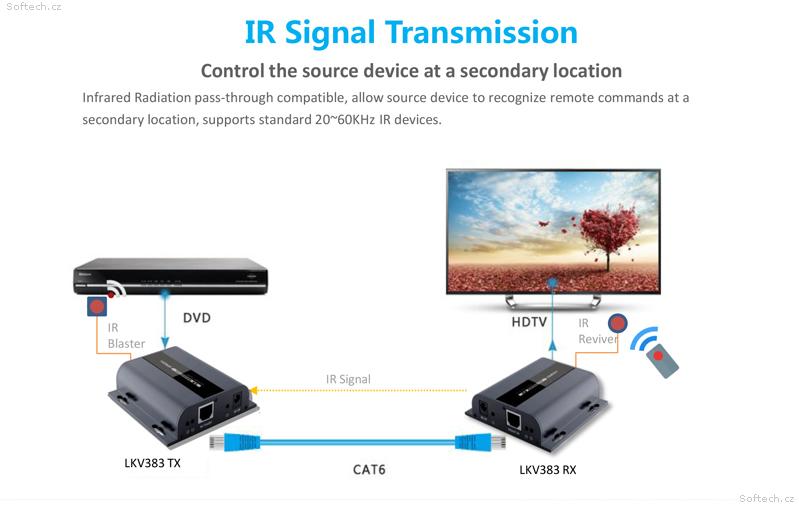 Softech.cz

IR Signal Transmission

Control the source device at a secondary location

Infrared Radiation pass-through compatible, allow source device to recognize remote commands at a secondary location, supports standard 20~60KHz IR devices.

DVD

IR Blaster

HDTV

IR Reviver

IR Signal

LKV383 TX

CAT6

LKV383 RX

Softech.cz